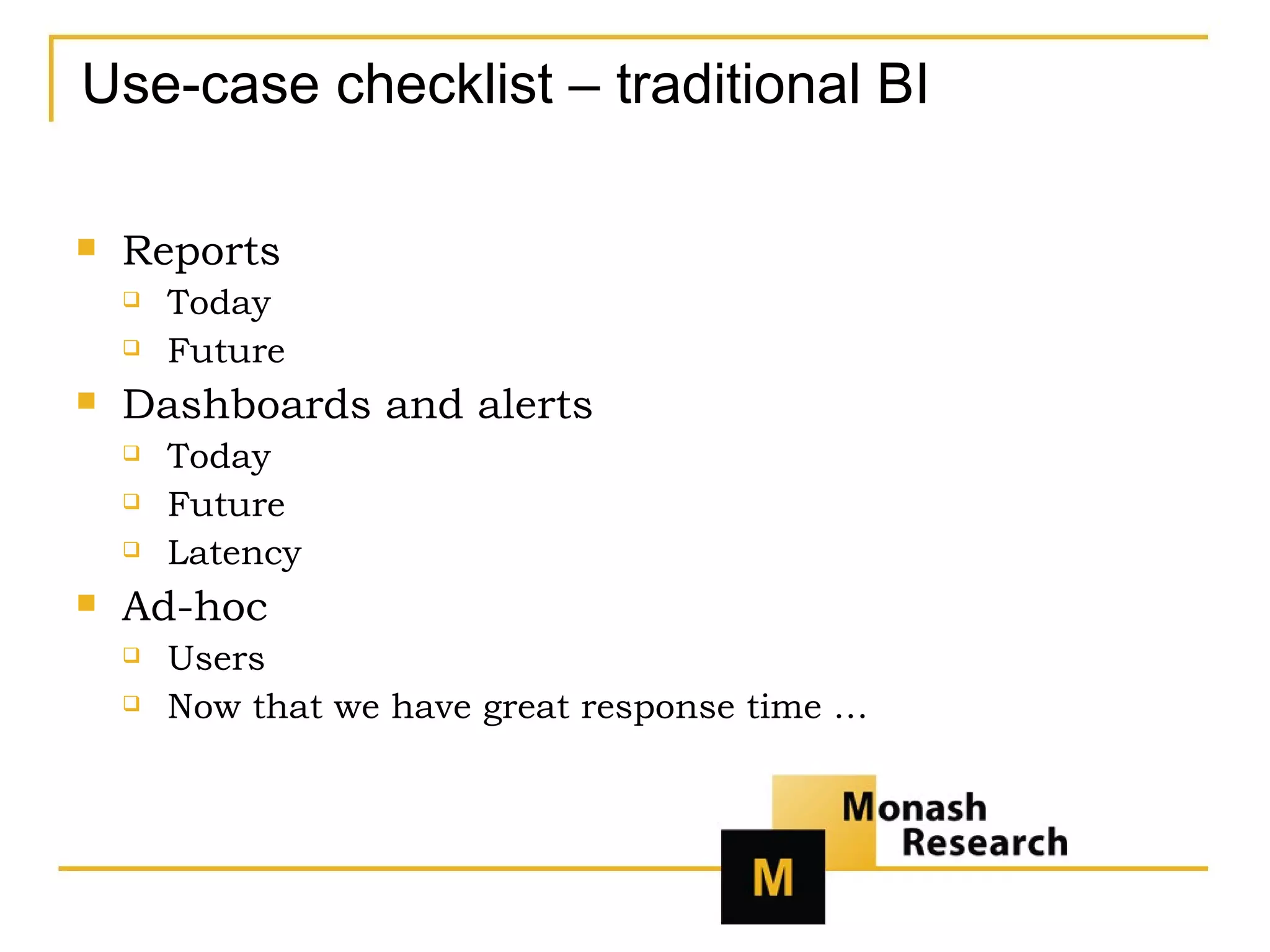 Use-case checklist – traditional BI

- Reports
  - Today
  - Future
- Dashboards and alerts
  - Today
  - Future
  - Latency
- Ad-hoc
  - Users
  - Now that we have great response time …

Monash Research

M